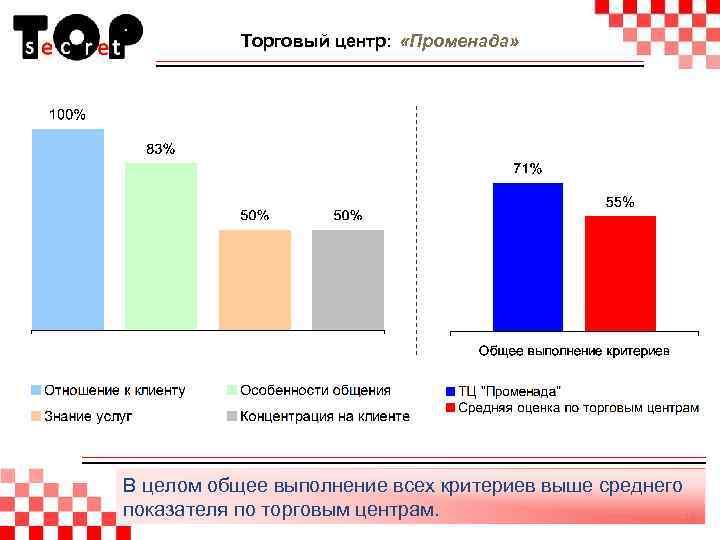 TOP secret

Торговый центр: «Променада»

100%

83%

50%

50%

71%

55%

Общее выполнение критериев

Отношение к клиенту
Особенности общения
Знание услуг
Концентрация на клиенте

ТЦ "Променада"
Средняя оценка по торговым центрам

В целом общее выполнение всех критериев выше среднего показателя по торговым центрам.